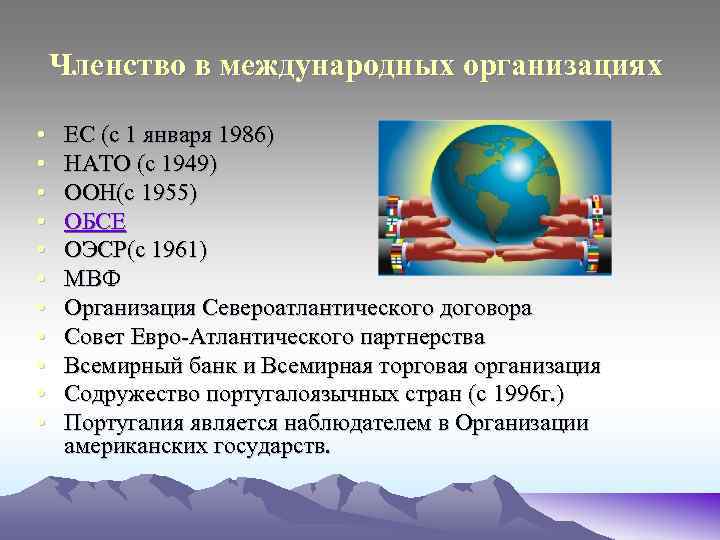 Членство в международных организациях

- ЕС (с 1 января 1986)
- НАТО (с 1949)
- ООН(с 1955)
- ОБСЕ
- ОЭСР(с 1961)
- МВФ
- Организация Североатлантического договора
- Совет Евро-Атлантического партнерства
- Всемирный банк и Всемирная торговая организация
- Содружество португалоязычных стран (с 1996г.)
- Португалия является наблюдателем в Организации американских государств.